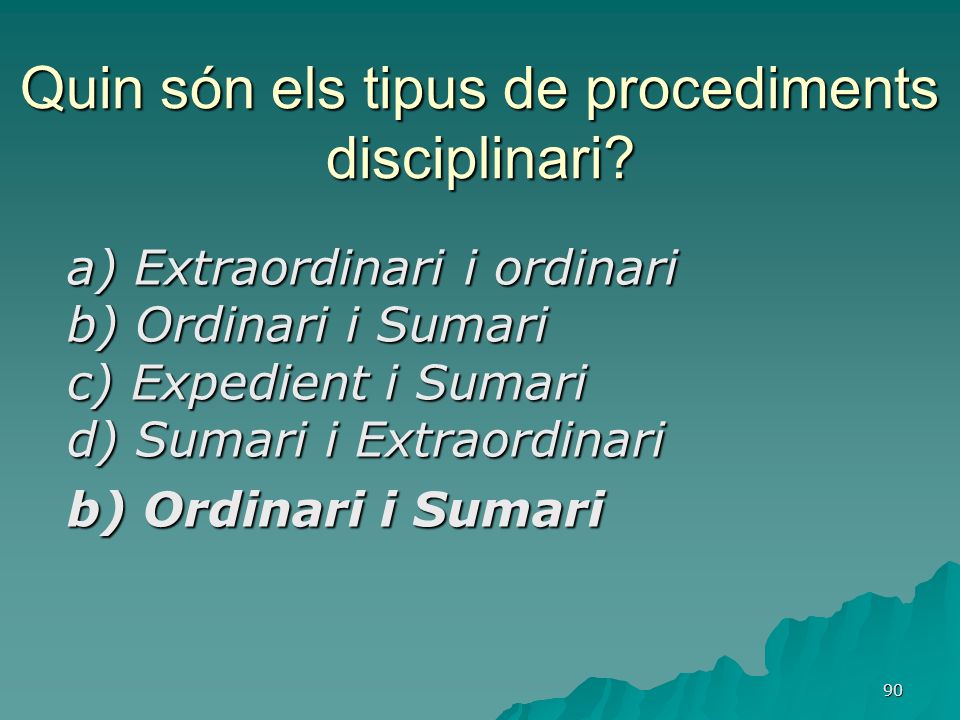 Quin són els tipus de procediments disciplinari?

a) Extraordinari i ordinari
b) Ordinari i Sumari
c) Expedient i Sumari
d) Sumari i Extraordinari

b) Ordinari i Sumari

90